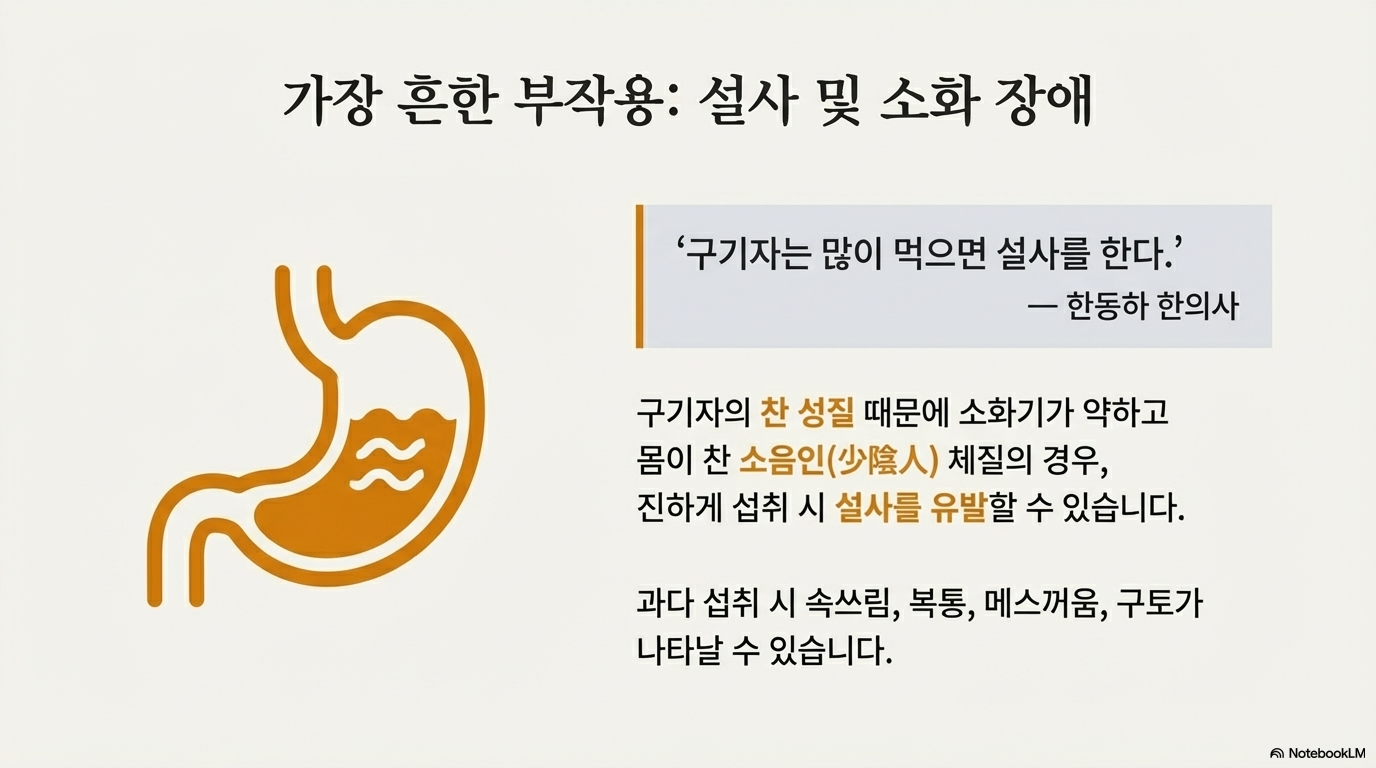 가장 흔한 부작용: 설사 및 소화 장애

‘구기자는 많이 먹으면 설사를 한다.’
— 한동하 한의사

구기자의 찬 성질 때문에 소화기가 약하고 몸이 찬 소음인(少陰人) 체질의 경우, 진하게 섭취 시 설사를 유발할 수 있습니다.

과다 섭취 시 속쓰림, 복통, 메스꺼움, 구토가 나타날 수 있습니다.

NotebookLM